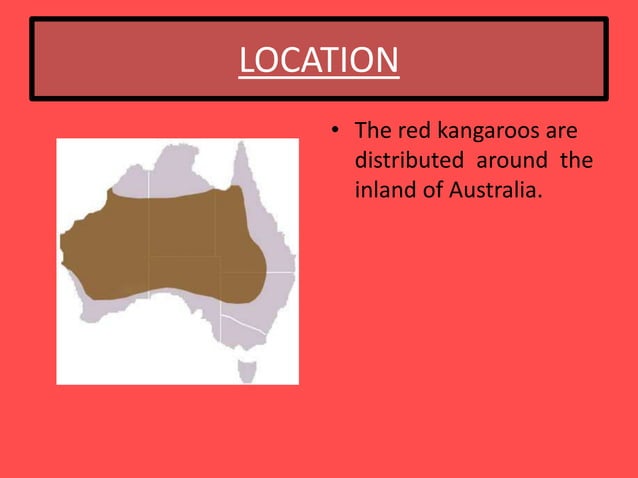 LOCATION

• The red kangaroos are distributed around the inland of Australia.